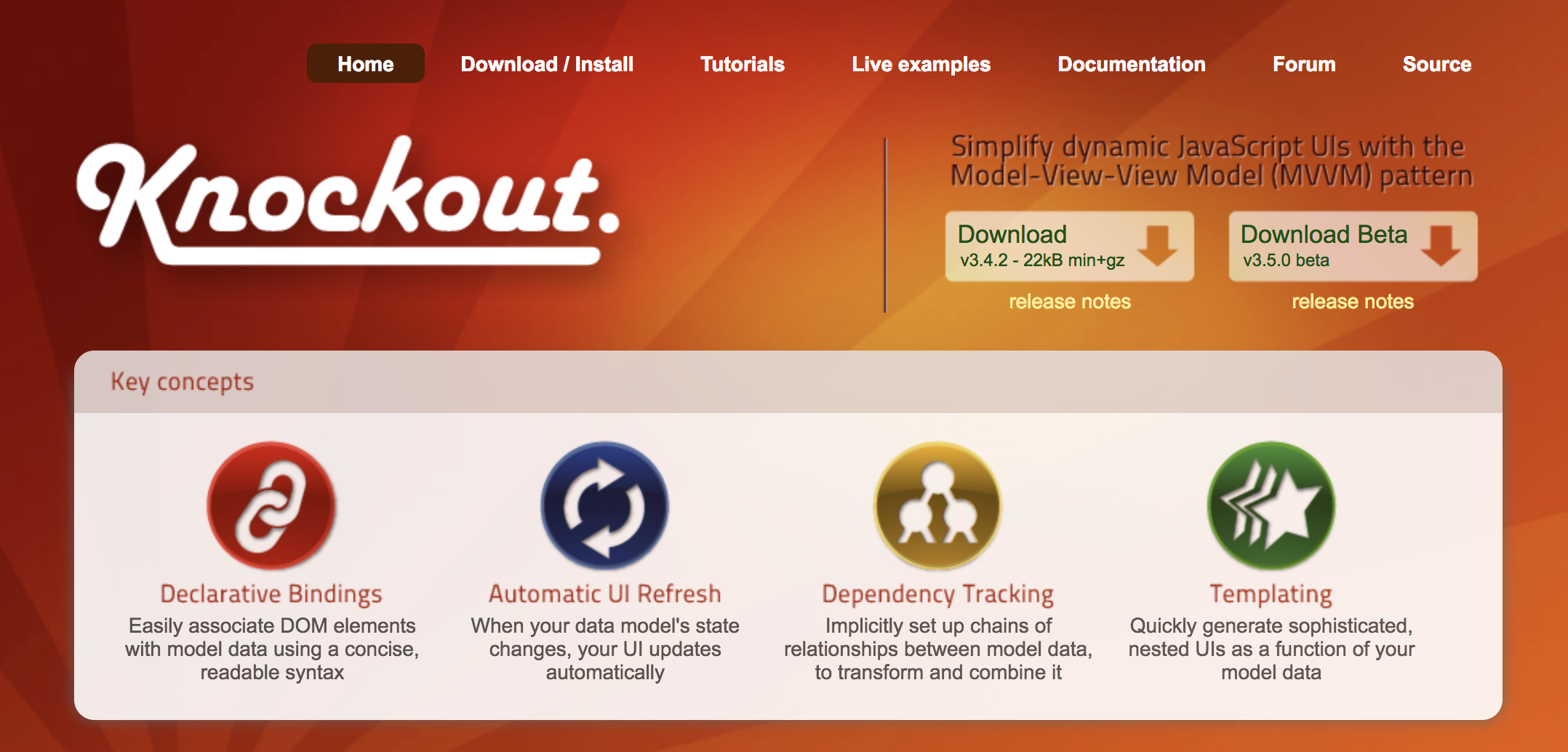 Home Download / Install Tutorials Live examples Documentation Forum Source

Knockout.

Simplify dynamic JavaScript UIs with the Model-View-View Model (MVVM) pattern

Download
v3.4.2 - 22kB min+gz

release notes

Download Beta
v3.5.0 beta

release notes

Key concepts

Declarative Bindings
Easily associate DOM elements with model data using a concise, readable syntax

Automatic UI Refresh
When your data model's state changes, your UI updates automatically

Dependency Tracking
Implicitly set up chains of relationships between model data, to transform and combine it

Templating
Quickly generate sophisticated, nested UIs as a function of your model data